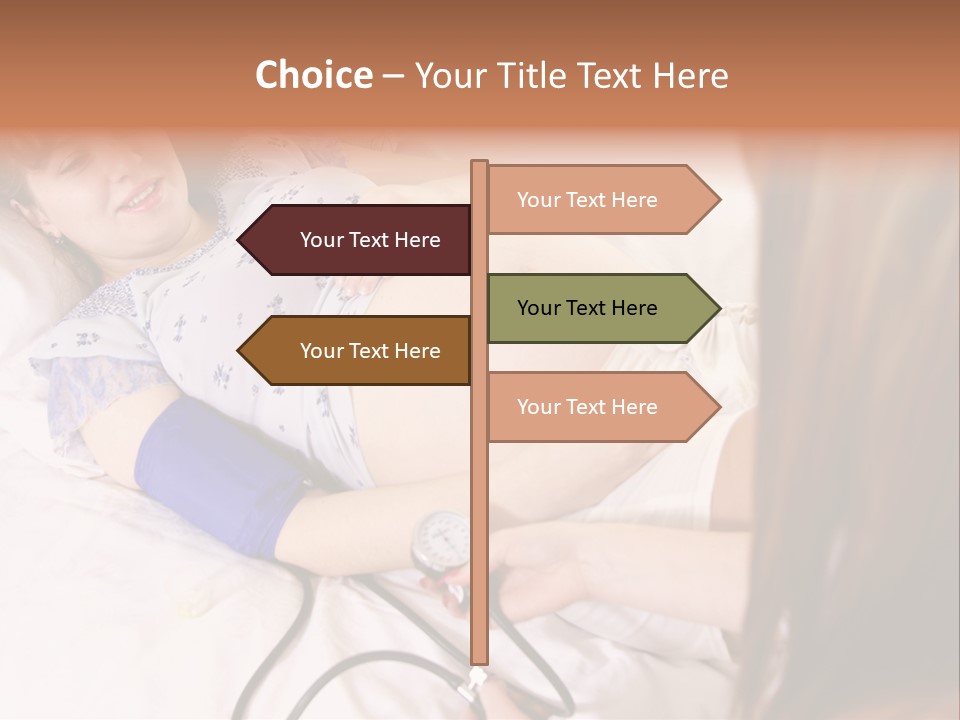 Choice – Your Title Text Here

Your Text Here

Your Text Here

Your Text Here

Your Text Here

Your Text Here